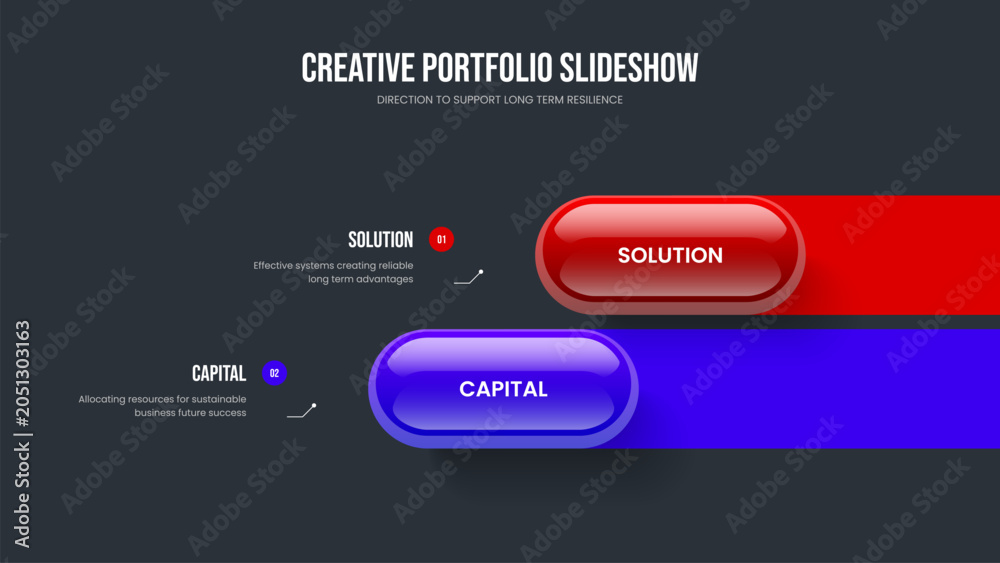 CREATIVE PORTFOLIO SLIDESHOW
DIRECTION TO SUPPORT LONG TERM RESILIENCE

SOLUTION 01
Effective systems creating reliable long term advantages

SOLUTION

CAPITAL 02
Allocating resources for sustainable business future success

CAPITAL

Adobe Stock | #2051303163